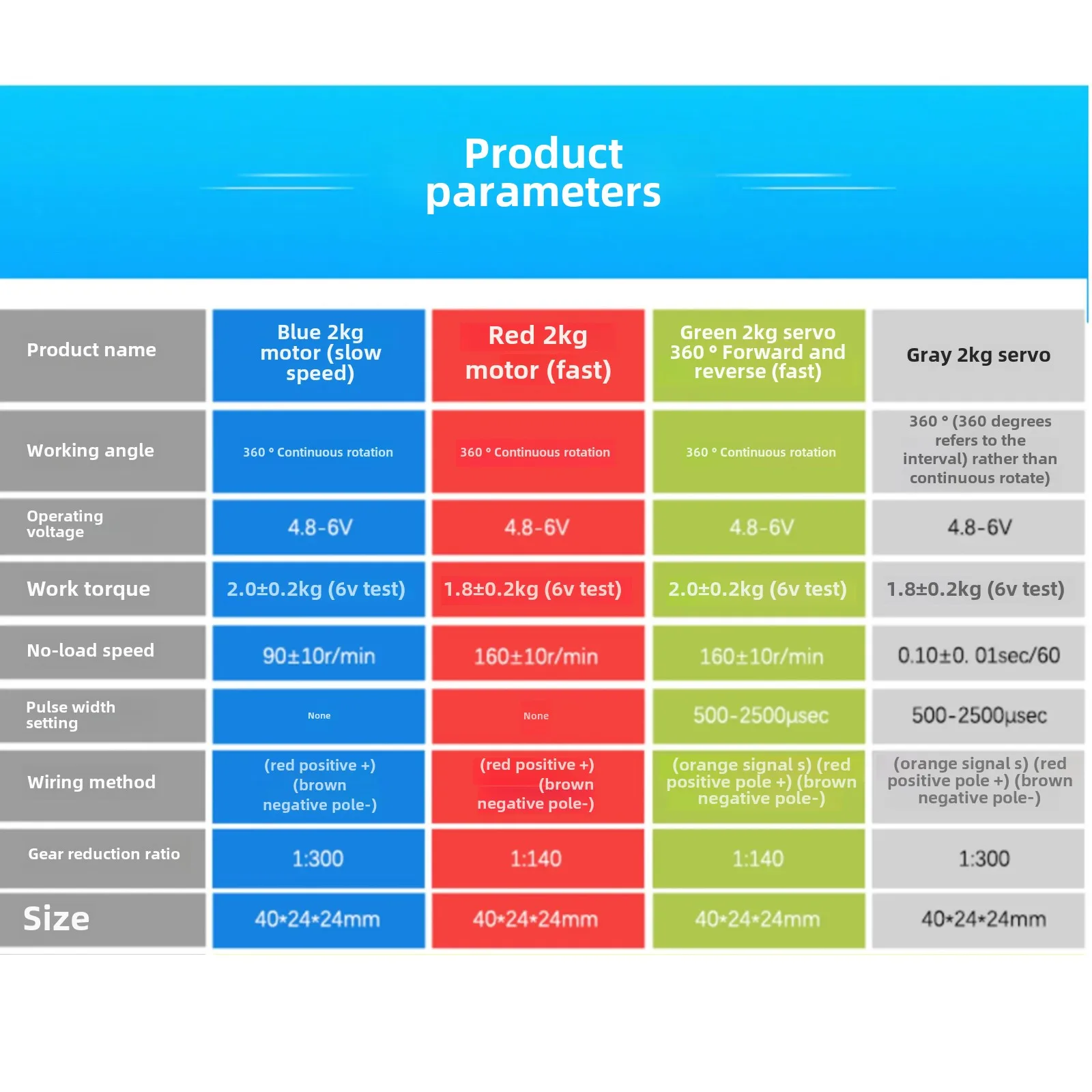 Product parameters

| Product name | Blue 2kg motor (slow speed) | Red 2kg motor (fast) | Green 2kg servo 360 ° Forward and reverse (fast) | Gray 2kg servo |
|---|---|---|---|---|
| Working angle | 360 ° Continuous rotation | 360 ° Continuous rotation | 360 ° Continuous rotation | 360 ° (360 degrees refers to the interval) rather than continuous rotate) |
| Operating voltage | 4.8-6V | 4.8-6V | 4.8-6V | 4.8-6V |
| Work torque | 2.0±0.2kg (6v test) | 1.8±0.2kg (6v test) | 2.0±0.2kg (6v test) | 1.8±0.2kg (6v test) |
| No-load speed | 90±10r/min | 160±10r/min | 160±10r/min | 0.10±0. 01sec/60 |
| Pulse width setting | None | None | 500-2500μsec | 500-2500μsec |
| Wiring method | (red positive +) (brown negative pole-) | (red positive +) (brown negative pole-) | (orange signal s) (red positive pole +) (brown negative pole-) | (orange signal s) (red positive pole +) (brown negative pole-) |
| Gear reduction ratio | 1:300 | 1:140 | 1:140 | 1:300 |
| Size | 40*24*24mm | 40*24*24mm | 40*24*24mm | 40*24*24mm |